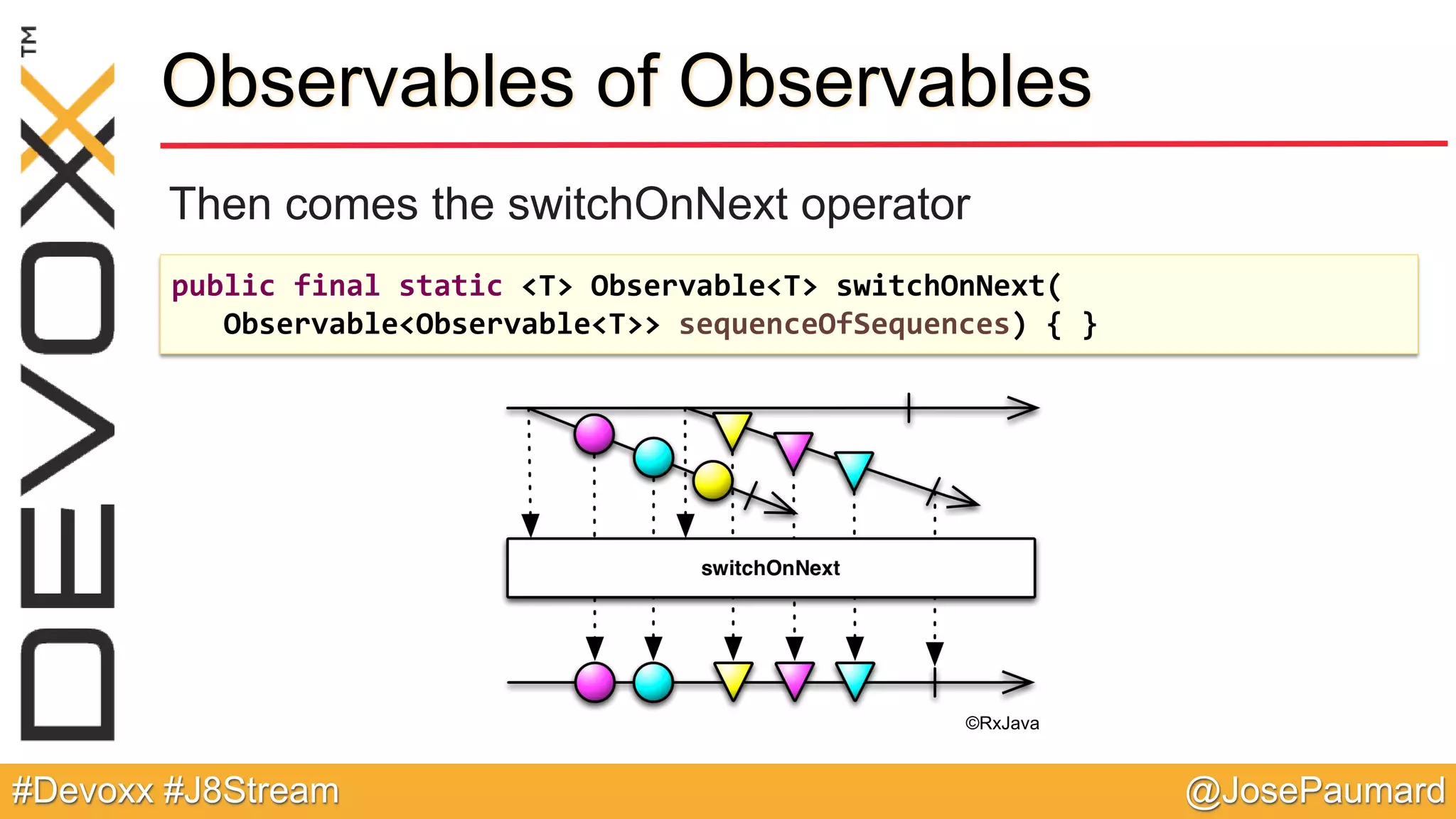 DEVOXX™

Observables of Observables

Then comes the switchOnNext operator

public final static <T> Observable<T> switchOnNext(
Observable<Observable<T>> sequenceOfSequences) { }

switchOnNext

©RxJava

#Devoxx #J8Stream

@JosePaumard